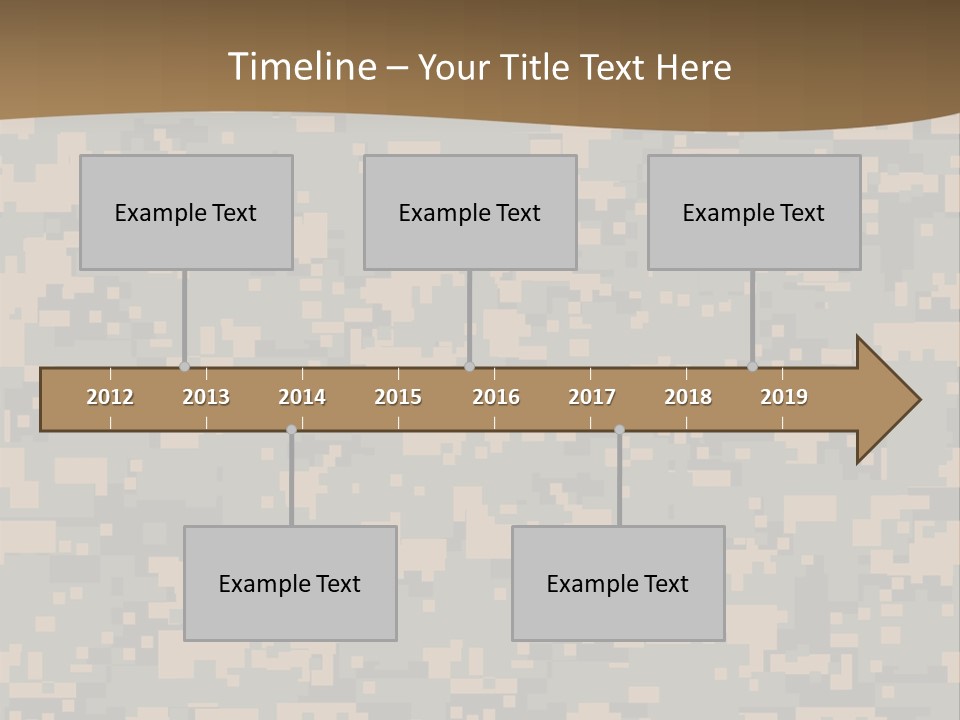 Timeline – Your Title Text Here

Example Text

Example Text

Example Text

2012 2013 2014 2015 2016 2017 2018 2019

Example Text

Example Text